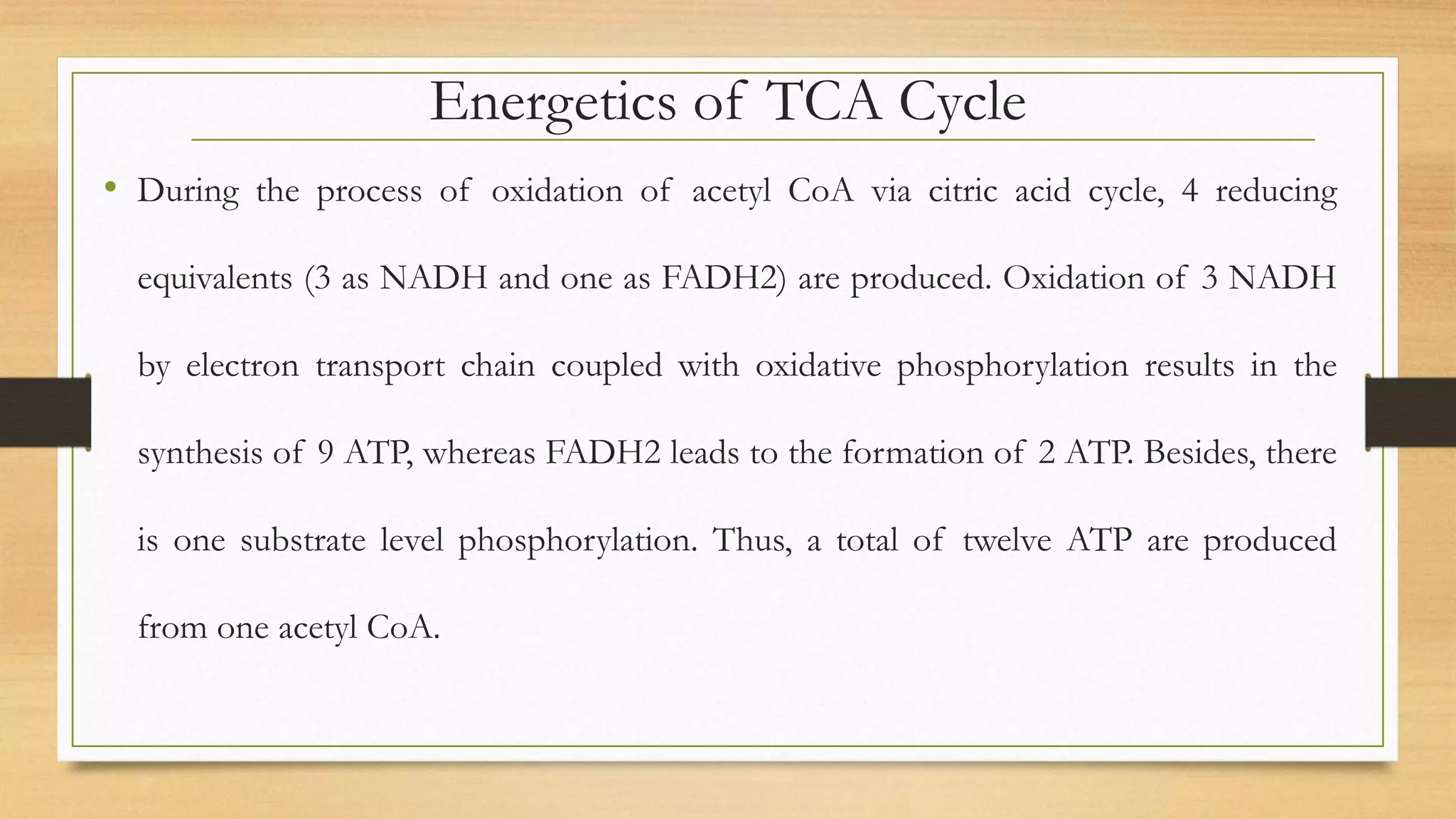 Energetics of TCA Cycle

• During the process of oxidation of acetyl CoA via citric acid cycle, 4 reducing equivalents (3 as NADH and one as FADH2) are produced. Oxidation of 3 NADH by electron transport chain coupled with oxidative phosphorylation results in the synthesis of 9 ATP, whereas FADH2 leads to the formation of 2 ATP. Besides, there is one substrate level phosphorylation. Thus, a total of twelve ATP are produced from one acetyl CoA.